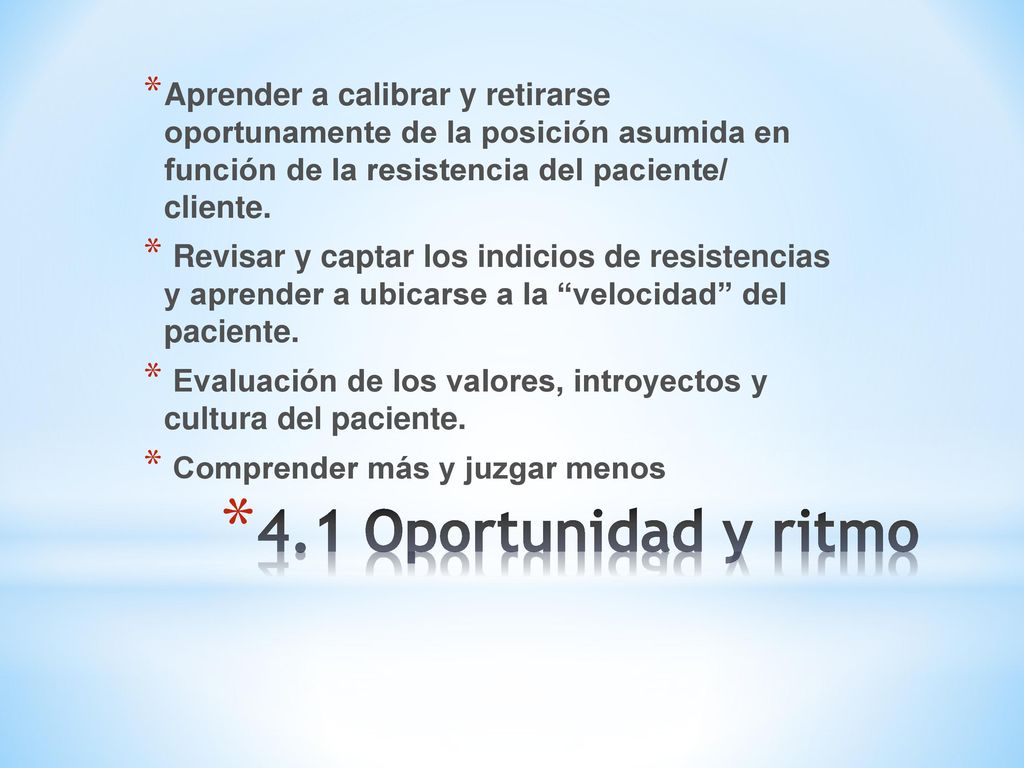 * Aprender a calibrar y retirarse oportunamente de la posición asumida en función de la resistencia del paciente/ cliente.

* Revisar y captar los indicios de resistencias y aprender a ubicarse a la “velocidad” del paciente.

* Evaluación de los valores, introyectos y cultura del paciente.

* Comprender más y juzgar menos

* 4.1 Oportunidad y ritmo